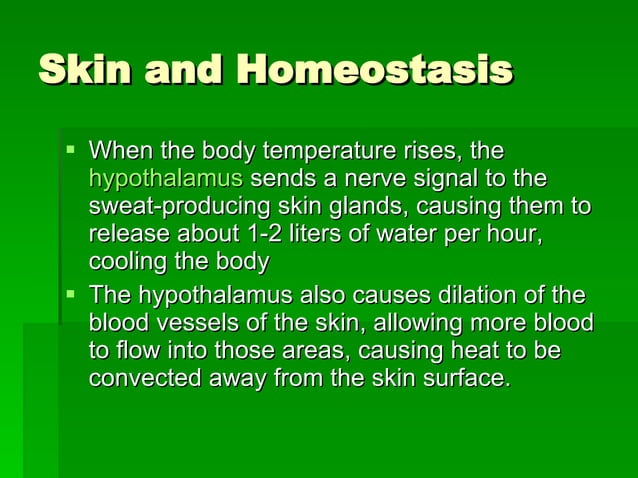 Skin and Homeostasis

▪ When the body temperature rises, the hypothalamus sends a nerve signal to the sweat-producing skin glands, causing them to release about 1-2 liters of water per hour, cooling the body

▪ The hypothalamus also causes dilation of the blood vessels of the skin, allowing more blood to flow into those areas, causing heat to be convected away from the skin surface.